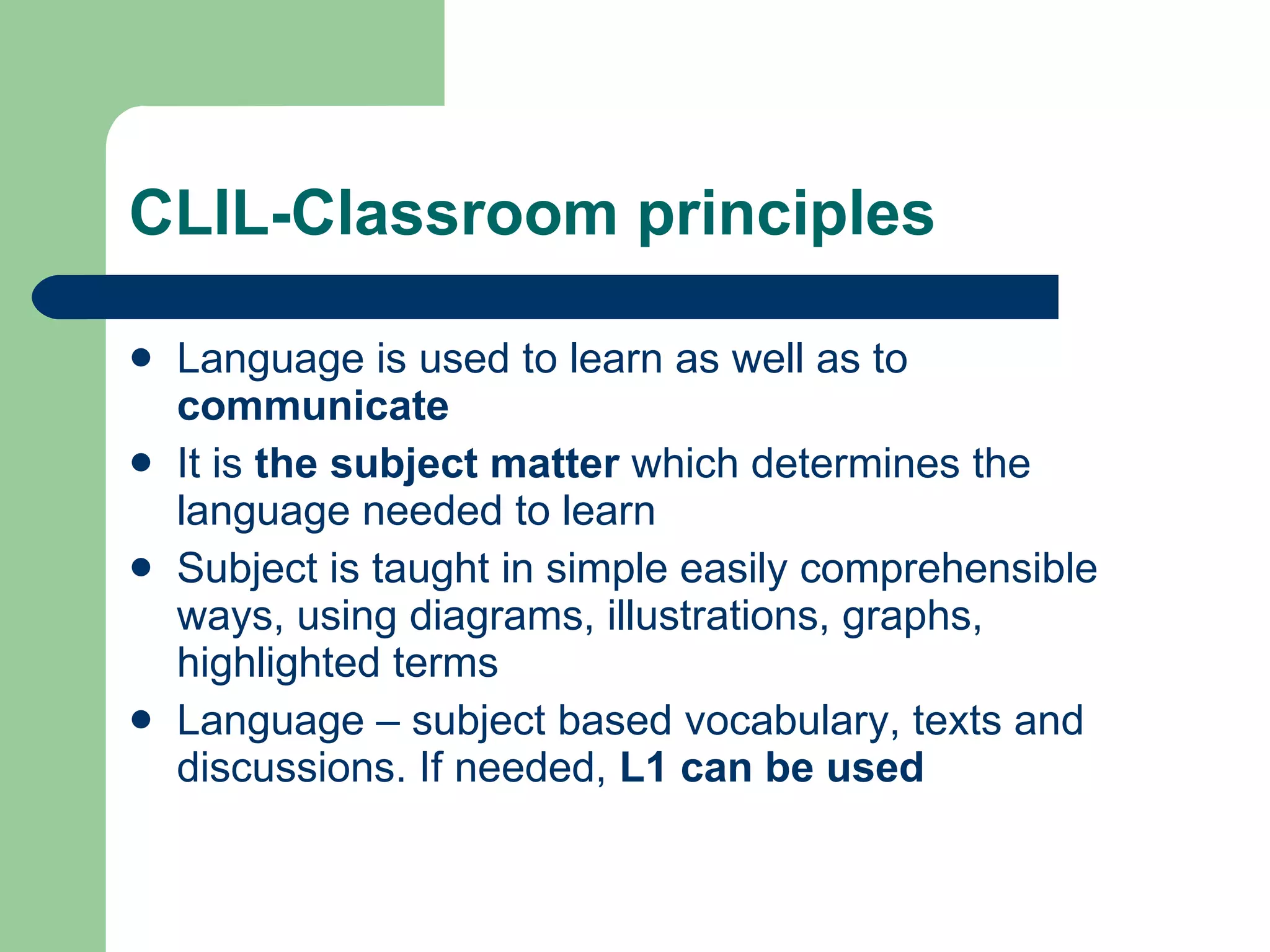 CLIL-Classroom principles

- Language is used to learn as well as to communicate
- It is the subject matter which determines the language needed to learn
- Subject is taught in simple easily comprehensible ways, using diagrams, illustrations, graphs, highlighted terms
- Language – subject based vocabulary, texts and discussions. If needed, L1 can be used